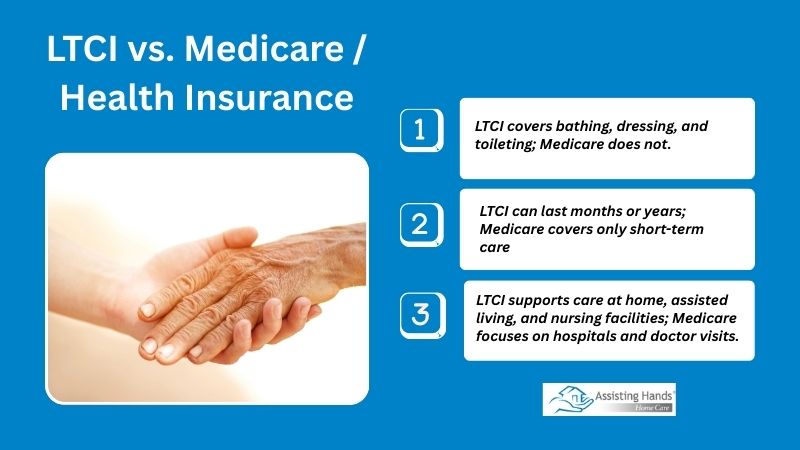 LTCI vs. Medicare / Health Insurance

1

LTCI covers bathing, dressing, and toileting; Medicare does not.

2

LTCI can last months or years; Medicare covers only short-term care

3

LTCI supports care at home, assisted living, and nursing facilities; Medicare focuses on hospitals and doctor visits.

Assisting Hands Home Care